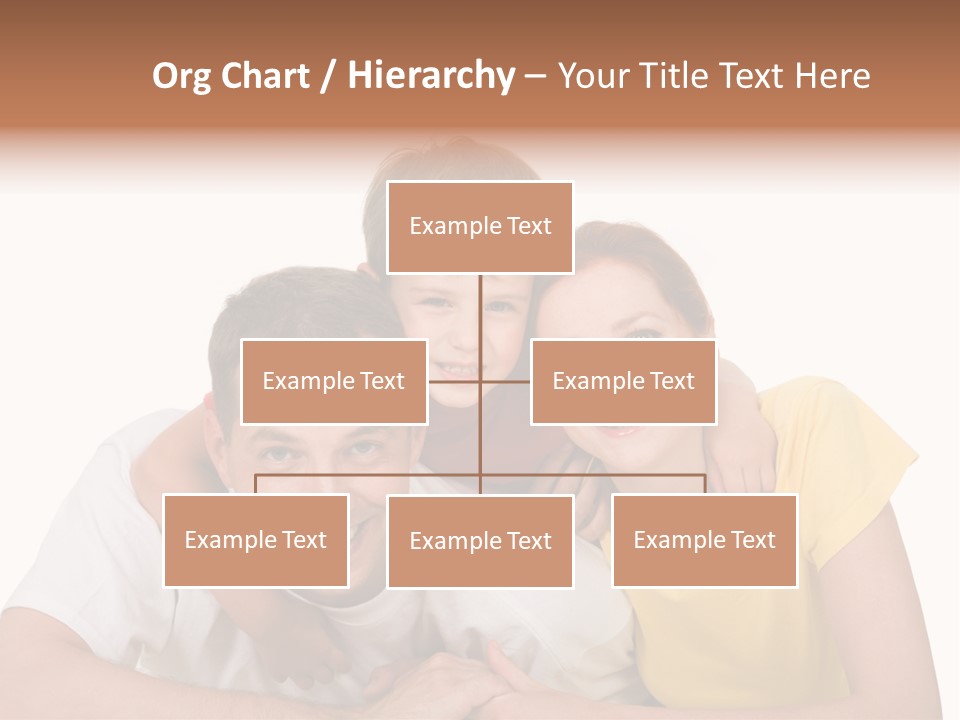 Org Chart / Hierarchy – Your Title Text Here

Example Text

Example Text

Example Text

Example Text

Example Text

Example Text